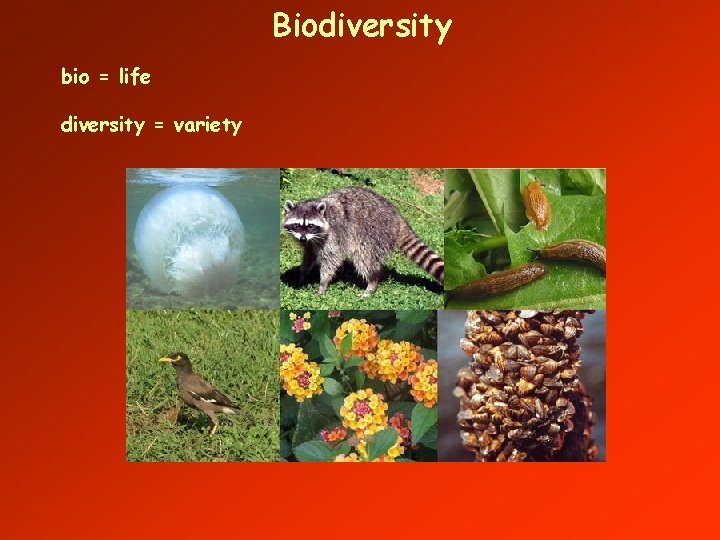 Biodiversity

bio = life

diversity = variety